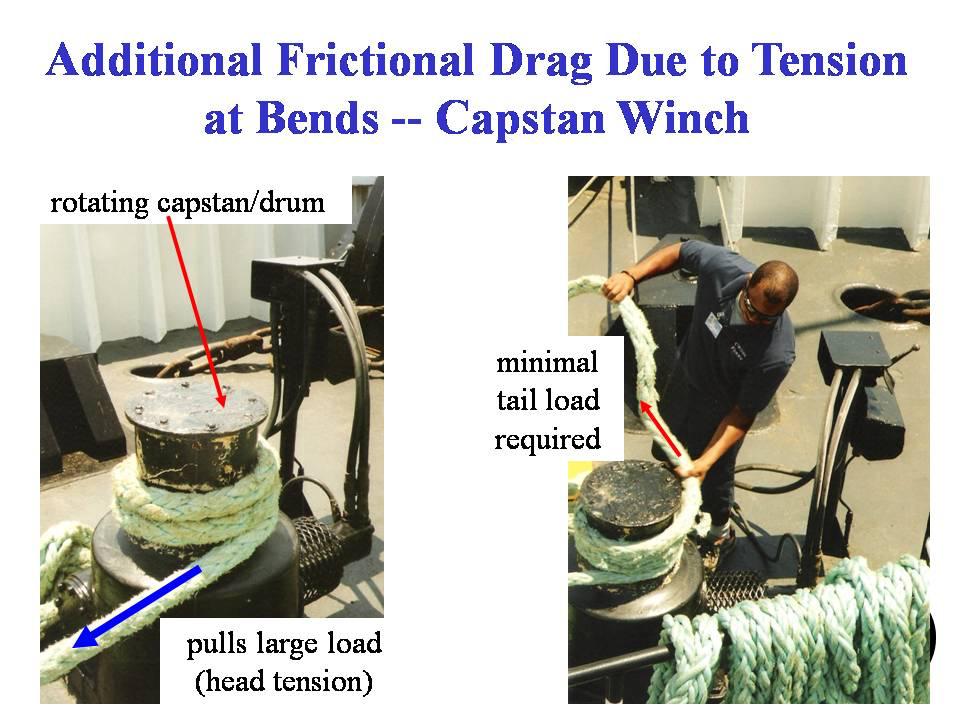 Additional Frictional Drag Due to Tension at Bends -- Capstan Winch

rotating capstan/drum

pulls large load (head tension)

minimal tail load required